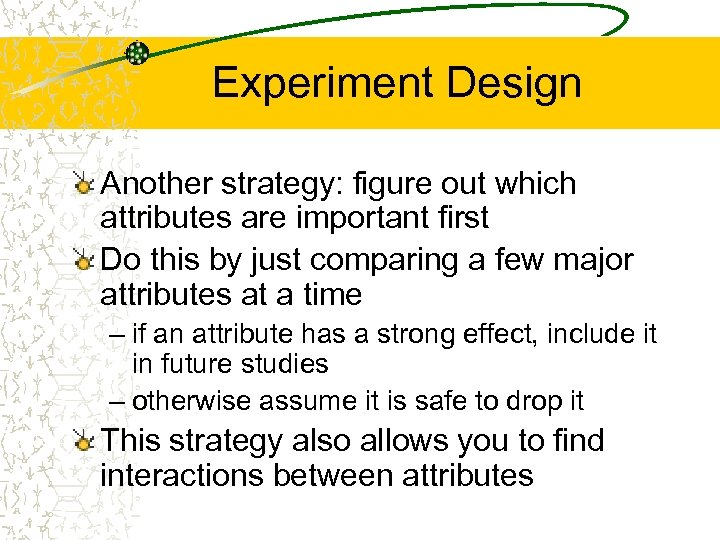 Experiment Design

Another strategy: figure out which attributes are important first

Do this by just comparing a few major attributes at a time

– if an attribute has a strong effect, include it in future studies

– otherwise assume it is safe to drop it

This strategy also allows you to find interactions between attributes